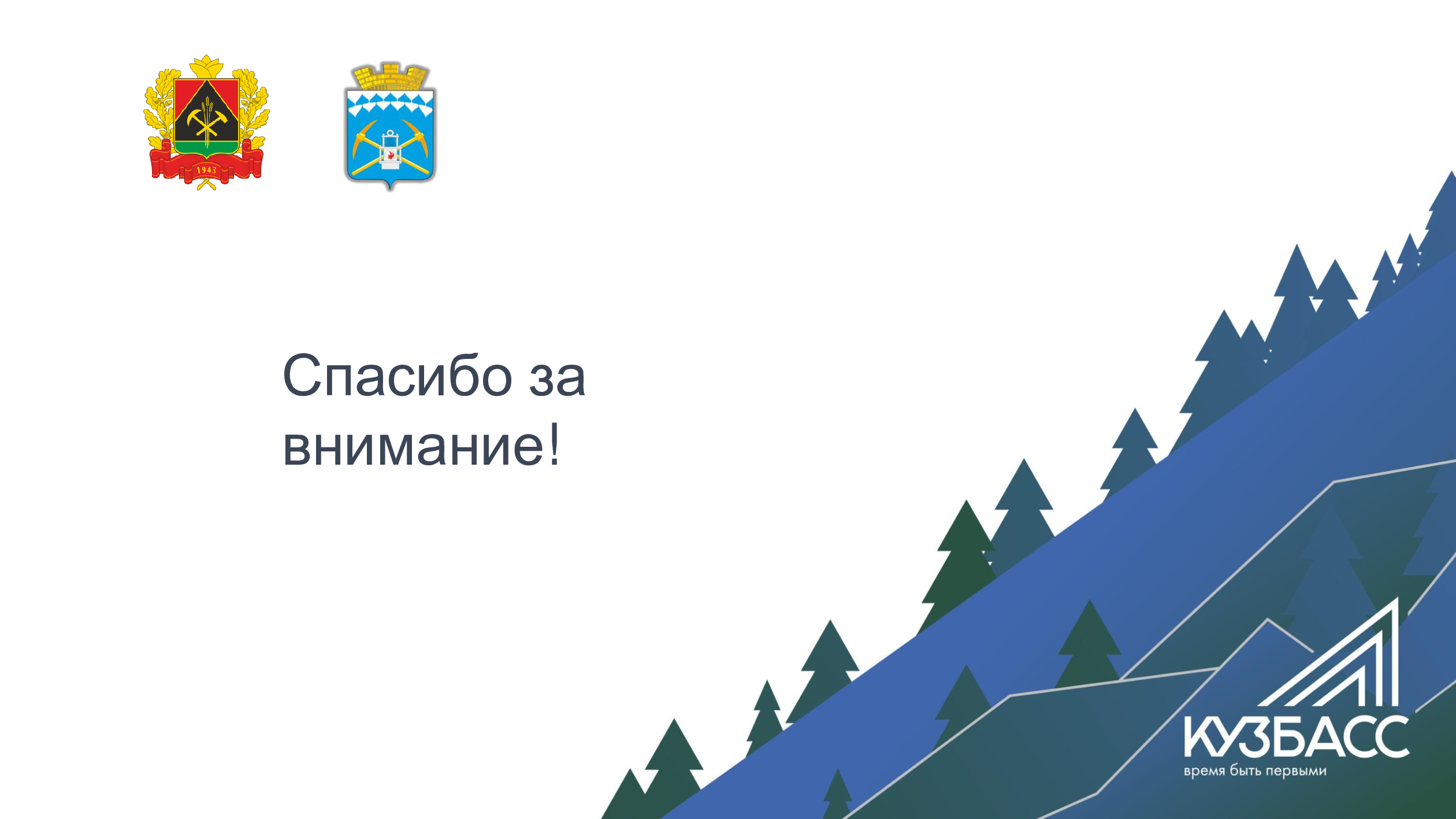 1943

Спасибо за внимание!

КУЗБАСС
время быть первыми